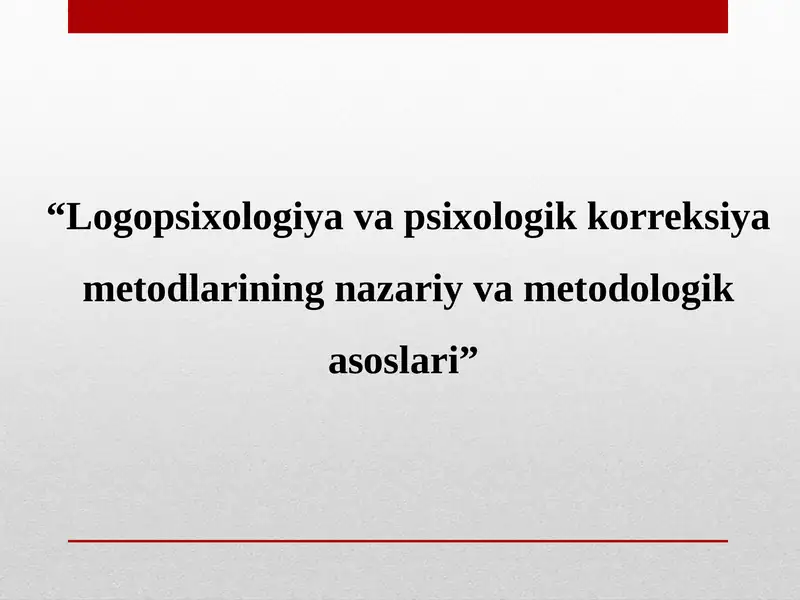 “Logopsixologiya va psixologik korreksiya metodlarining nazariy va metodologik asoslari”